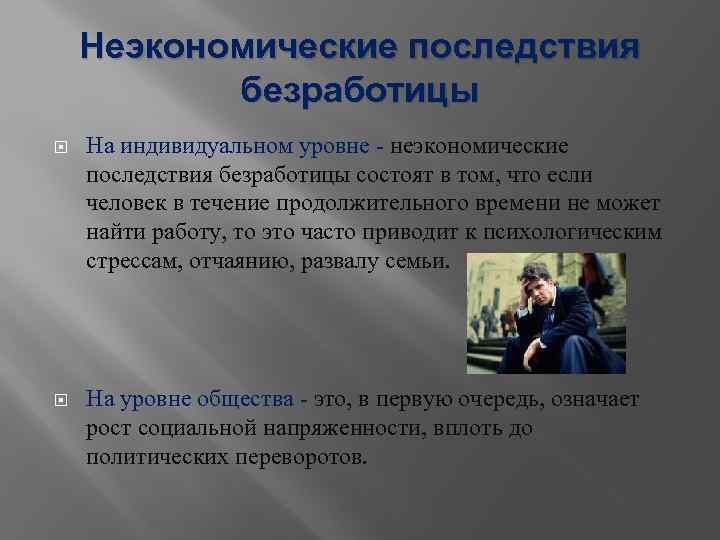 Неэкономические последствия безработицы

На индивидуальном уровне - неэкономические последствия безработицы состоят в том, что если человек в течение продолжительного времени не может найти работу, то это часто приводит к психологическим стрессам, отчаянию, развалу семьи.

На уровне общества - это, в первую очередь, означает рост социальной напряженности, вплоть до политических переворотов.